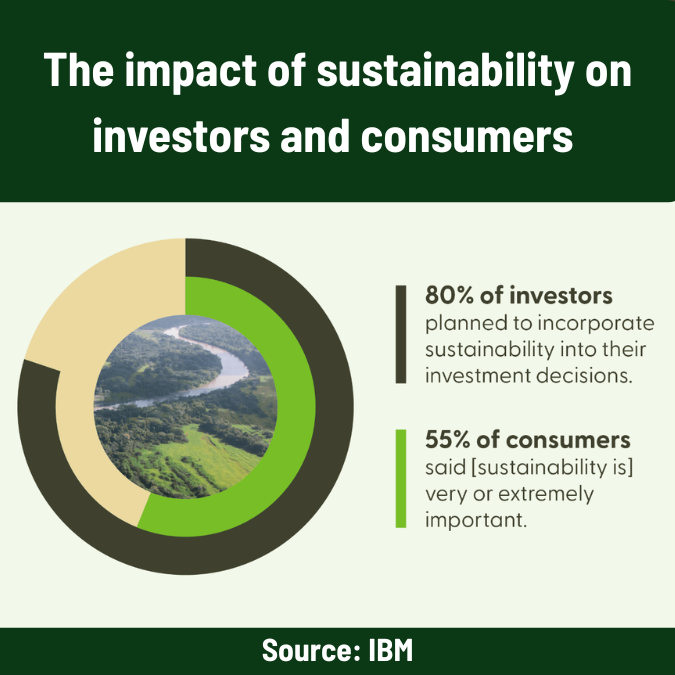 The impact of sustainability on investors and consumers

80% of investors planned to incorporate sustainability into their investment decisions.

55% of consumers said [sustainability is] very or extremely important.

Source: IBM